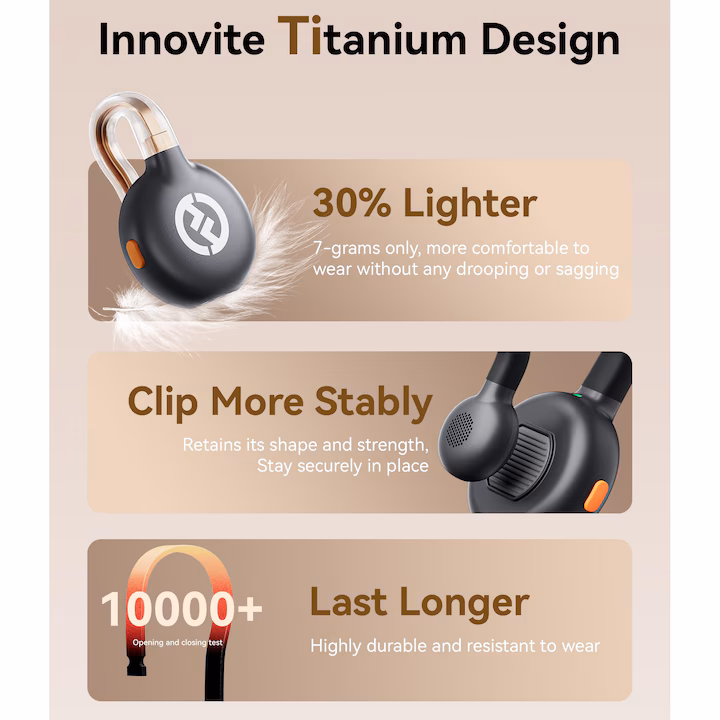 Innovite Titanium Design

30% Lighter

7-grams only, more comfortable to wear without any drooping or sagging

Clip More Stably

Retains its shape and strength, Stay securely in place

10000+

Opening and closing test

Last Longer

Highly durable and resistant to wear